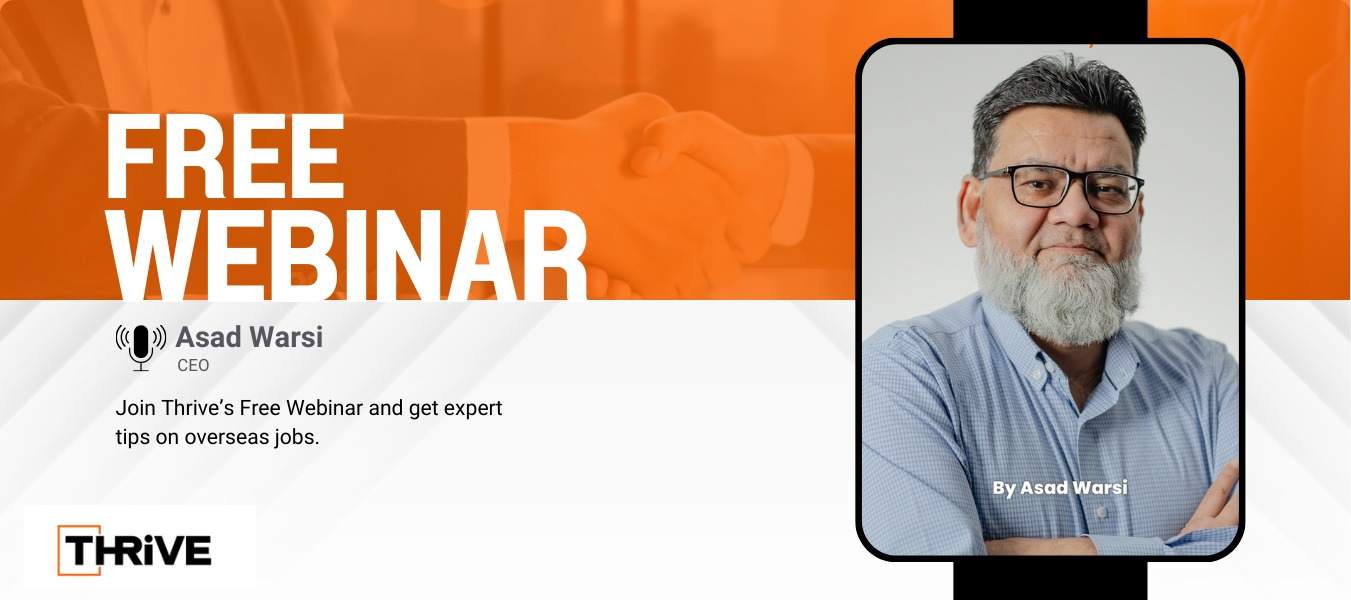 FREE WEBINAR

Asad Warsi
CEO

Join Thrive's Free Webinar and get expert tips on overseas jobs.

THRiVE

By Asad Warsi